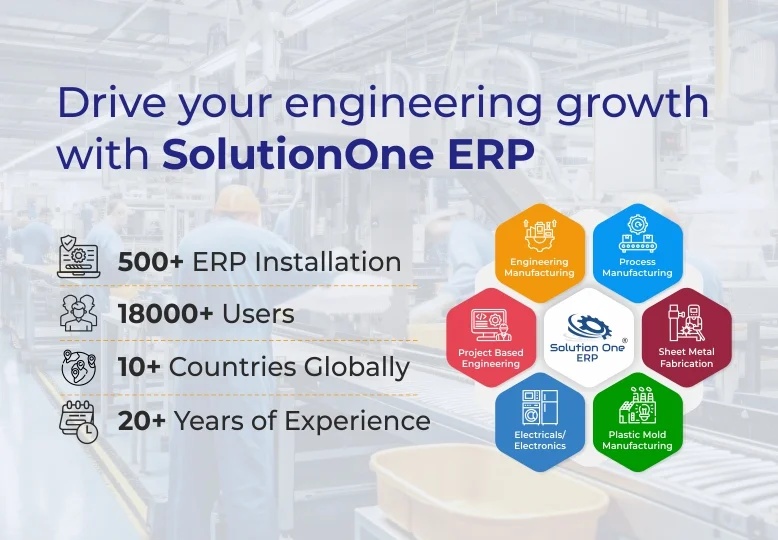 Drive your engineering growth with SolutionOne ERP

500+ ERP Installation

18000+ Users

10+ Countries Globally

20+ Years of Experience

Engineering Manufacturing

Process Manufacturing

Project Based Engineering

Solution One ERP ®

Sheet Metal Fabrication

Electricals/ Electronics

Plastic Mold Manufacturing